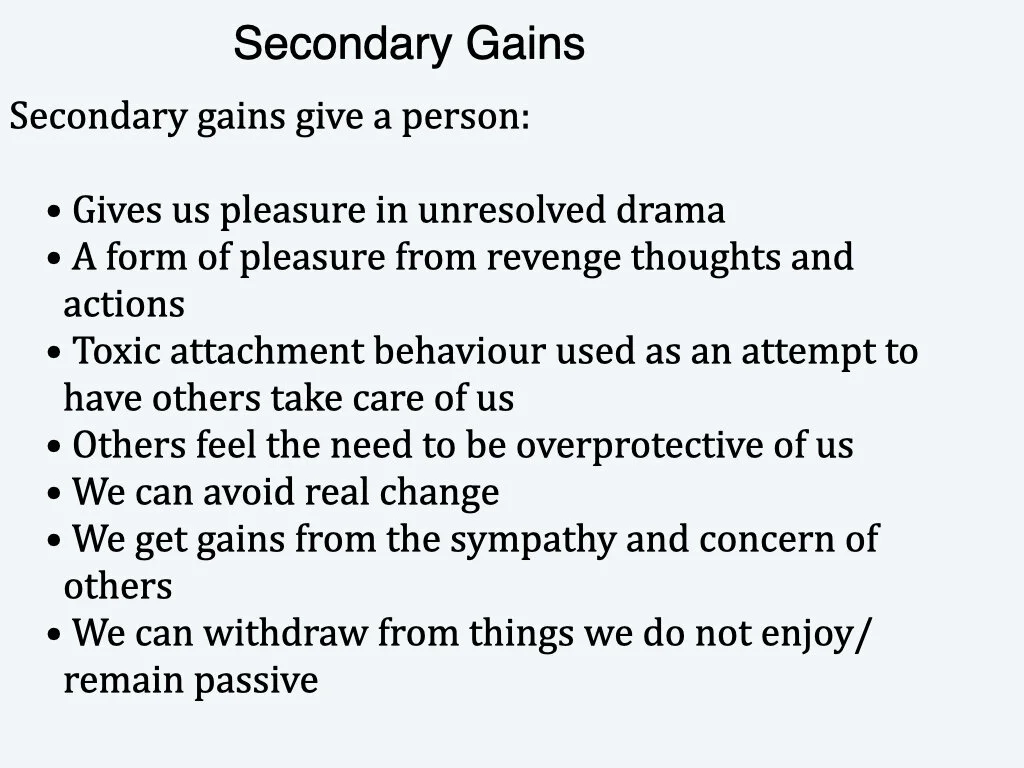 Secondary Gains

Secondary gains give a person:

• Gives us pleasure in unresolved drama
• A form of pleasure from revenge thoughts and actions
• Toxic attachment behaviour used as an attempt to have others take care of us
• Others feel the need to be overprotective of us
• We can avoid real change
• We get gains from the sympathy and concern of others
• We can withdraw from things we do not enjoy/ remain passive